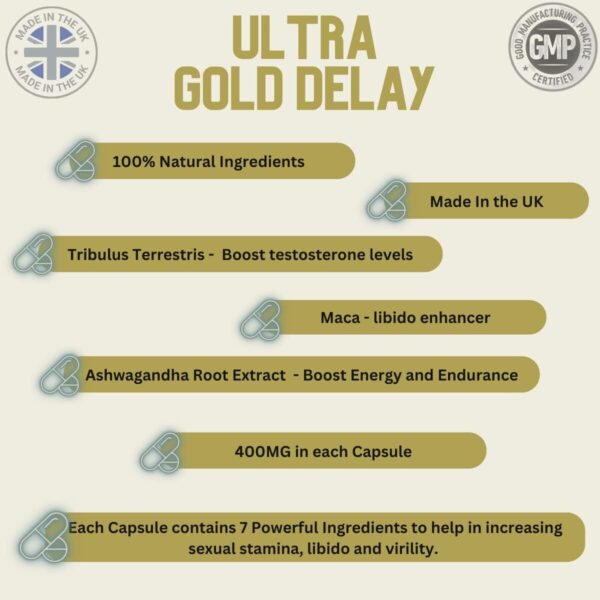 MADE IN THE UK
MADE IN THE UK

ULTRA
GOLD DELAY

GOOD MANUFACTURING PRACTICE
GMP
CERTIFIED

100% Natural Ingredients

Made In the UK

Tribulus Terrestris - Boost testosterone levels

Maca - libido enhancer

Ashwagandha Root Extract - Boost Energy and Endurance

400MG in each Capsule

Each Capsule contains 7 Powerful Ingredients to help in increasing sexual stamina, libido and virility.